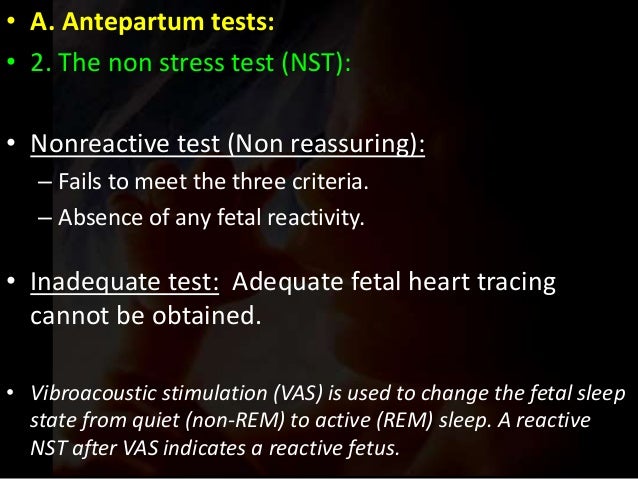 • A. Antepartum tests:
• 2. The non stress test (NST):

• Nonreactive test (Non reassuring):
– Fails to meet the three criteria.
– Absence of any fetal reactivity.

• Inadequate test: Adequate fetal heart tracing cannot be obtained.

• Vibroacoustic stimulation (VAS) is used to change the fetal sleep state from quiet (non-REM) to active (REM) sleep. A reactive NST after VAS indicates a reactive fetus.